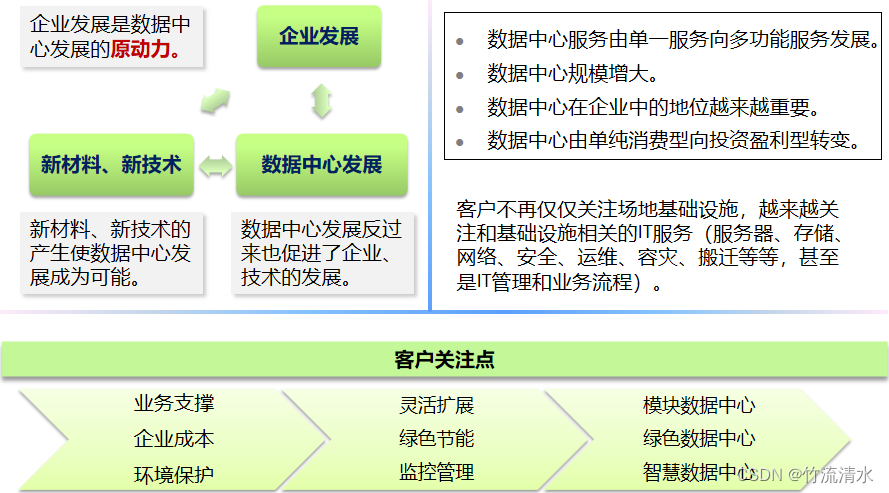 企业发展是数据中心发展的原动力。

企业发展

新材料、新技术

数据中心发展

新材料、新技术的产生使数据中心发展成为可能。

数据中心发展反过来也促进了企业、技术的发展。

- 数据中心服务由单一服务向多功能服务发展。
- 数据中心规模增大。
- 数据中心在企业中的地位越来越重要。
- 数据中心由单纯消费型向投资盈利型转变。

客户不再仅仅关注场地基础设施，越来越关注和基础设施相关的IT服务（服务器、存储、网络、安全、运维、容灾、搬迁等等，甚至是IT管理和业务流程）。

客户关注点

业务支撑
企业成本
环境保护

灵活扩展
绿色节能
监控管理

模块数据中心
绿色数据中心
智慧数据中心

CSDN @竹流清水